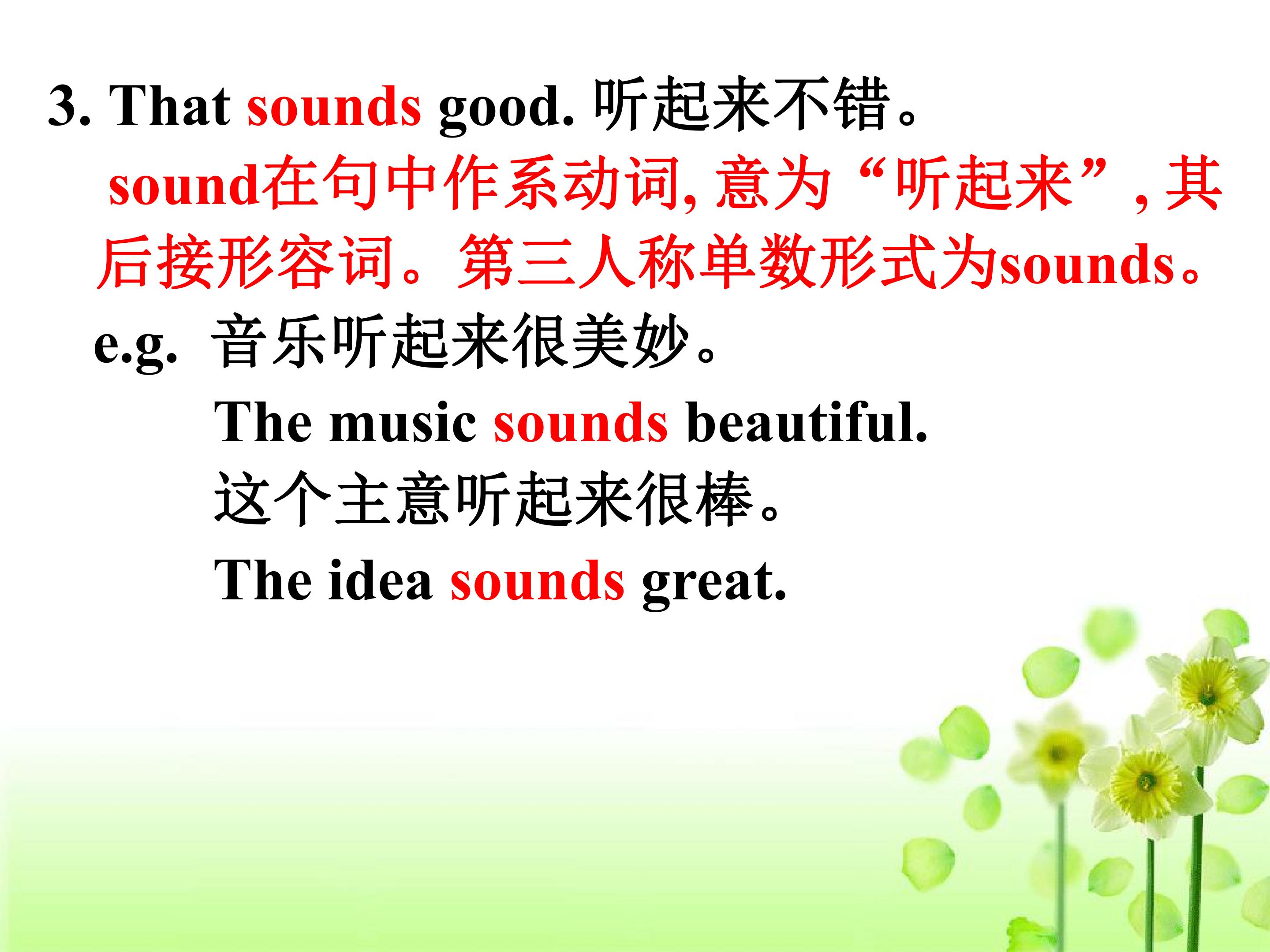 3. That sounds good. 听起来不错。

sound在句中作系动词, 意为“听起来”, 其后接形容词。第三人称单数形式为sounds。

e.g. 音乐听起来很美妙。

The music sounds beautiful.

这个主意听起来很棒。

The idea sounds great.